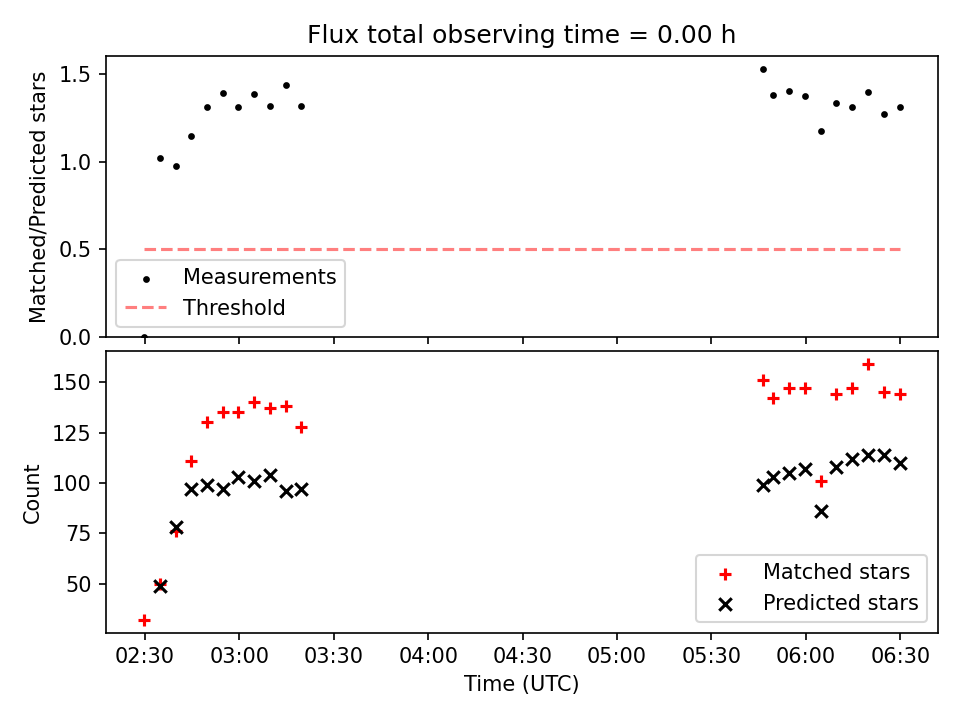 Flux total observing time = 0.00 h

Matched/Predicted stars

1.5
1.0
0.5
0.0

Measurements
Threshold

Count

150
125
100
75
50

Matched stars
Predicted stars

02:30
03:00
03:30
04:00
04:30
05:00
05:30
06:00
06:30

Time (UTC)